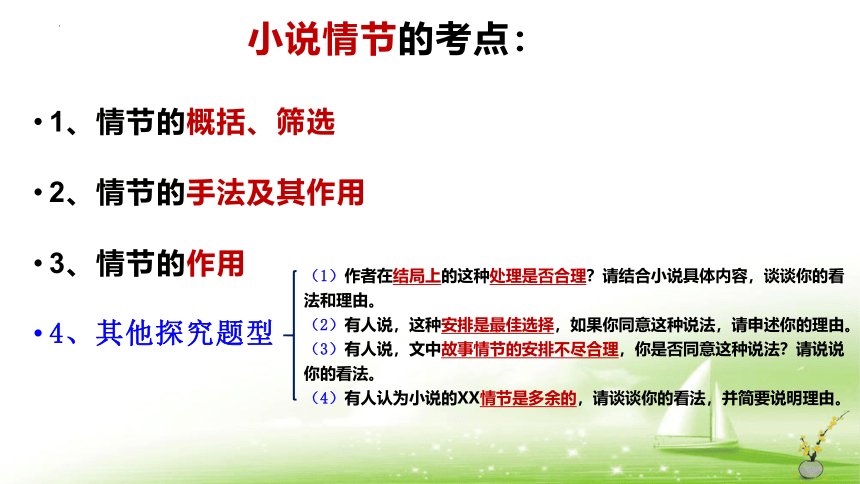 小说情节的考点：

• 1、情节的概括、筛选

• 2、情节的手法及其作用

• 3、情节的作用

• 4、其他探究题型

（1）作者在结局上的这种处理是否合理？请结合小说具体内容，谈谈你的看法和理由。
（2）有人说，这种安排是最佳选择，如果你同意这种说法，请申述你的理由。
（3）有人说，文中故事情节的安排不尽合理，你是否同意这种说法？请说说你的看法。
（4）有人认为小说的XX情节是多余的，请谈谈你的看法，并简要说明理由。